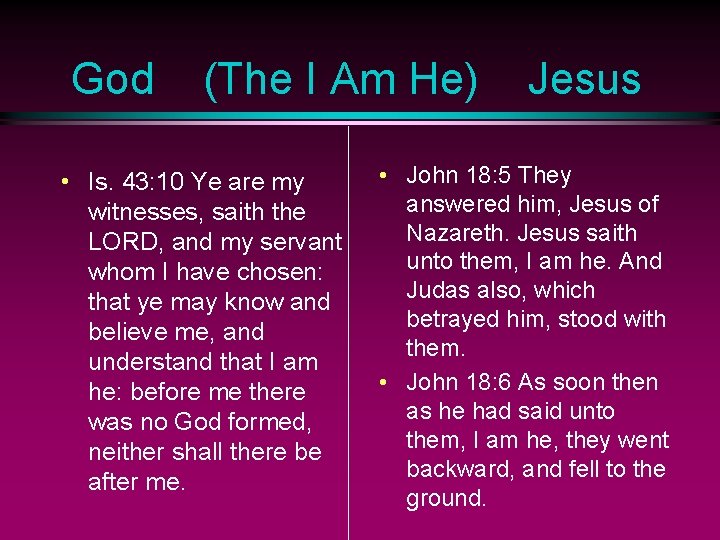 God (The I Am He) Jesus

• Is. 43:10 Ye are my witnesses, saith the LORD, and my servant whom I have chosen: that ye may know and believe me, and understand that I am he: before me there was no God formed, neither shall there be after me.

• John 18:5 They answered him, Jesus of Nazareth. Jesus saith unto them, I am he. And Judas also, which betrayed him, stood with them.

• John 18:6 As soon then as he had said unto them, I am he, they went backward, and fell to the ground.